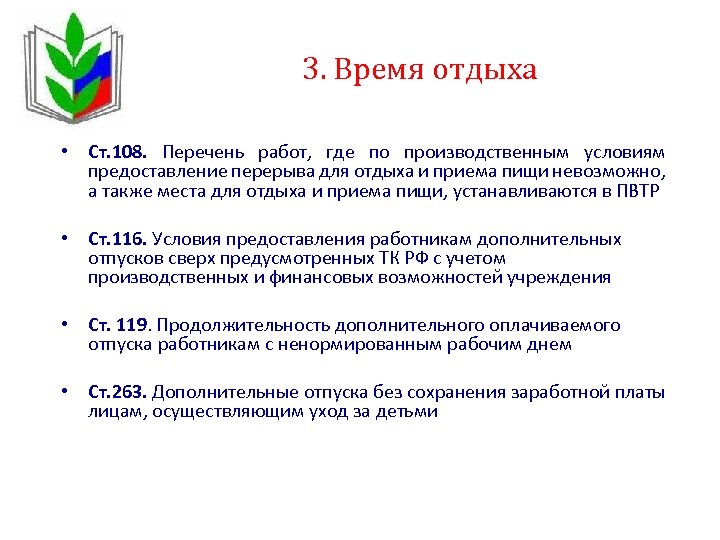 3. Время отдыха

• Ст.108. Перечень работ, где по производственным условиям предоставление перерыва для отдыха и приема пищи невозможно, а также места для отдыха и приема пищи, устанавливаются в ПВТР

• Ст.116. Условия предоставления работникам дополнительных отпусков сверх предусмотренных ТК РФ с учетом производственных и финансовых возможностей учреждения

• Ст. 119. Продолжительность дополнительного оплачиваемого отпуска работникам с ненормированным рабочим днем

• Ст.263. Дополнительные отпуска без сохранения заработной платы лицам, осуществляющим уход за детьми